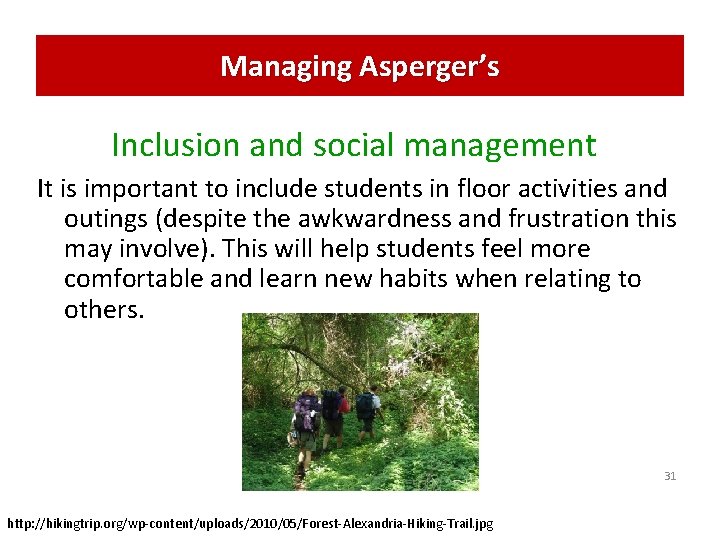 Managing Asperger's

Inclusion and social management

It is important to include students in floor activities and outings (despite the awkwardness and frustration this may involve). This will help students feel more comfortable and learn new habits when relating to others.

31

http://hikingtrip.org/wp-content/uploads/2010/05/Forest-Alexandria-Hiking-Trail.jpg